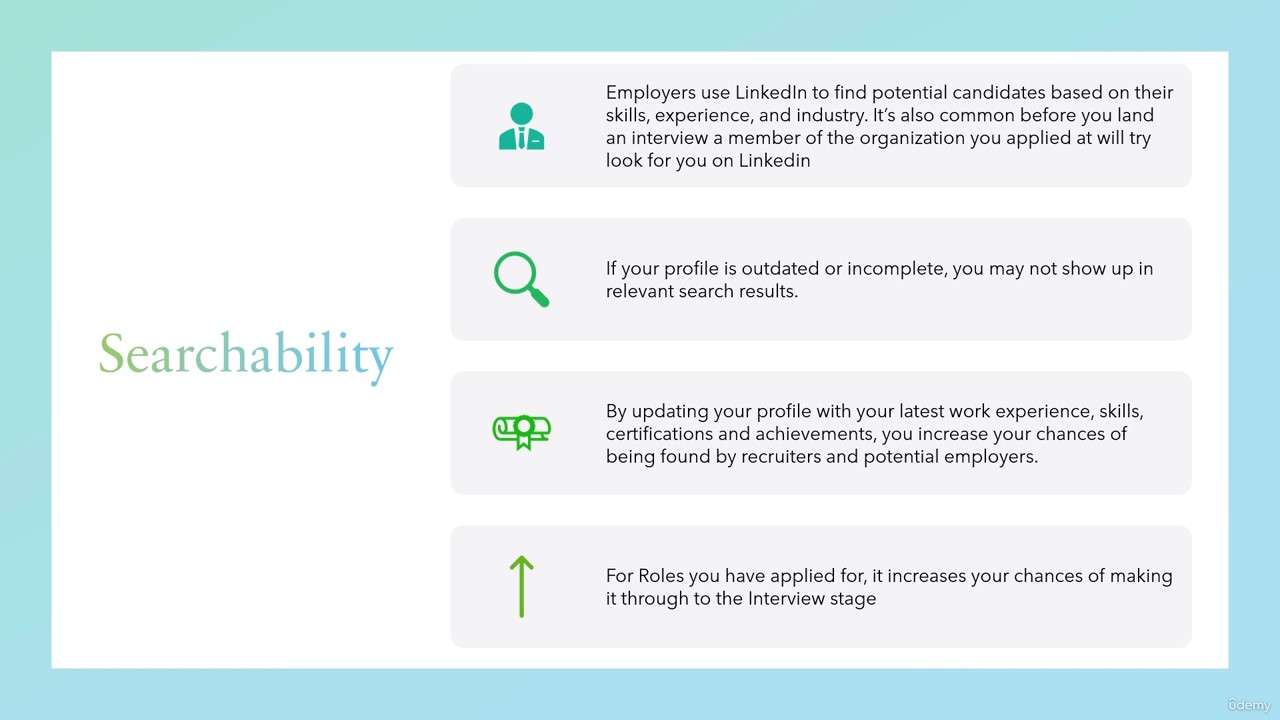 Searchability

Employers use LinkedIn to find potential candidates based on their skills, experience, and industry. It's also common before you land an interview a member of the organization you applied at will try look for you on Linkedin

If your profile is outdated or incomplete, you may not show up in relevant search results.

By updating your profile with your latest work experience, skills, certifications and achievements, you increase your chances of being found by recruiters and potential employers.

For Roles you have applied for, it increases your chances of making it through to the Interview stage

ûdemy